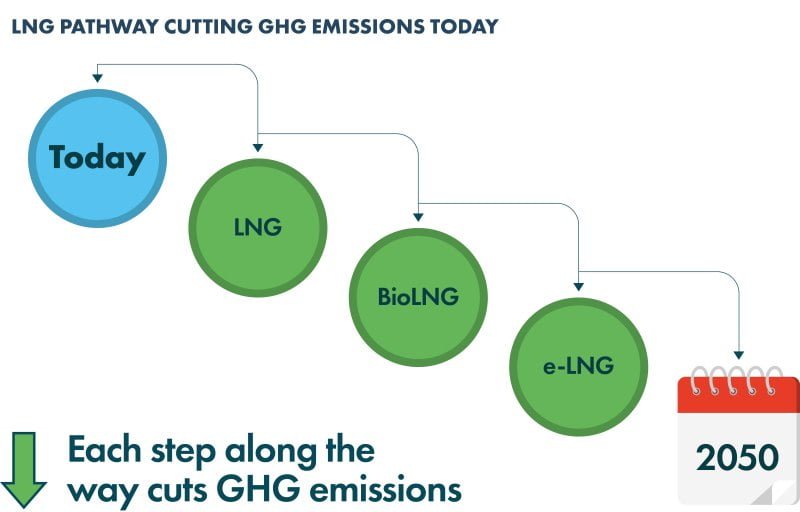 LNG PATHWAY CUTTING GHG EMISSIONS TODAY

Today

LNG

BioLNG

e-LNG

2050

Each step along the way cuts GHG emissions